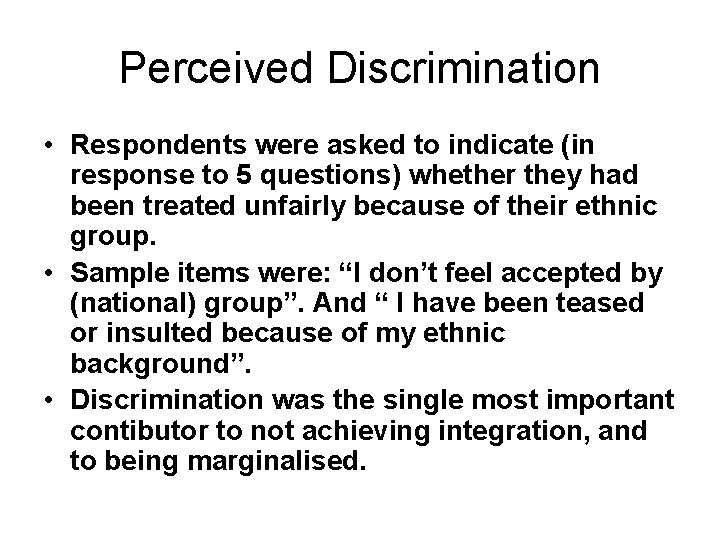 Perceived Discrimination

• Respondents were asked to indicate (in response to 5 questions) whether they had been treated unfairly because of their ethnic group.
• Sample items were: “I don’t feel accepted by (national) group”. And “ I have been teased or insulted because of my ethnic background”.
• Discrimination was the single most important contibutor to not achieving integration, and to being marginalised.